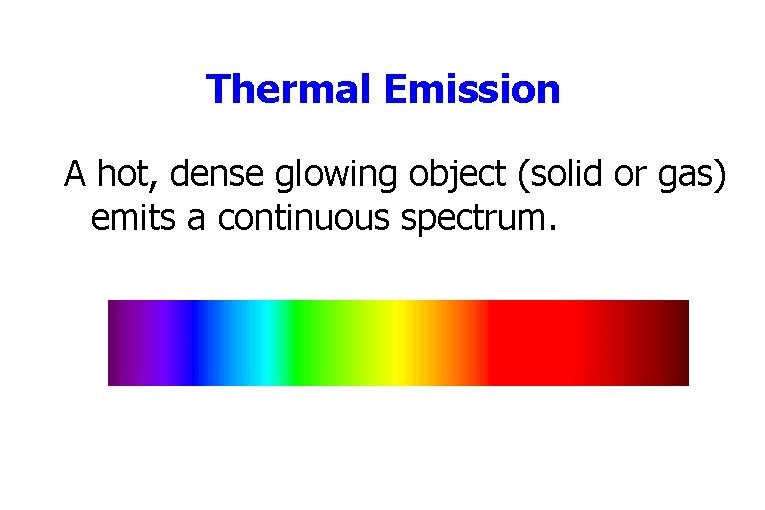 Thermal Emission

A hot, dense glowing object (solid or gas) emits a continuous spectrum.